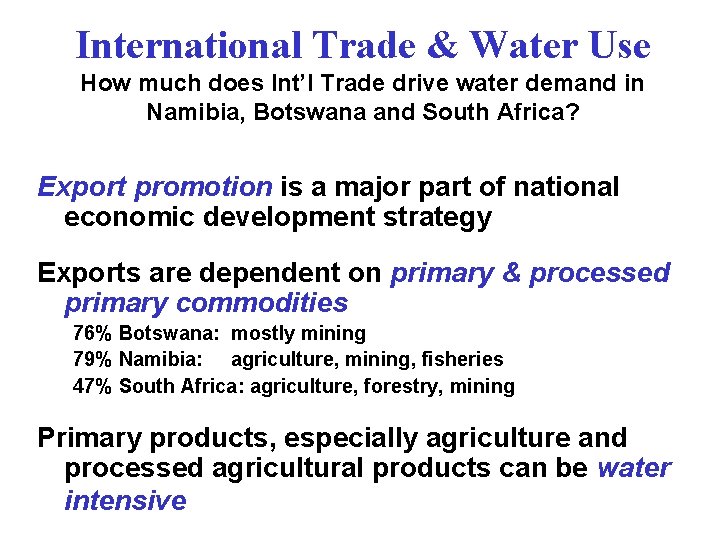 International Trade & Water Use
How much does Int'l Trade drive water demand in Namibia, Botswana and South Africa?

Export promotion is a major part of national economic development strategy

Exports are dependent on primary & processed primary commodities
76% Botswana: mostly mining
79% Namibia: agriculture, mining, fisheries
47% South Africa: agriculture, forestry, mining

Primary products, especially agriculture and processed agricultural products can be water intensive